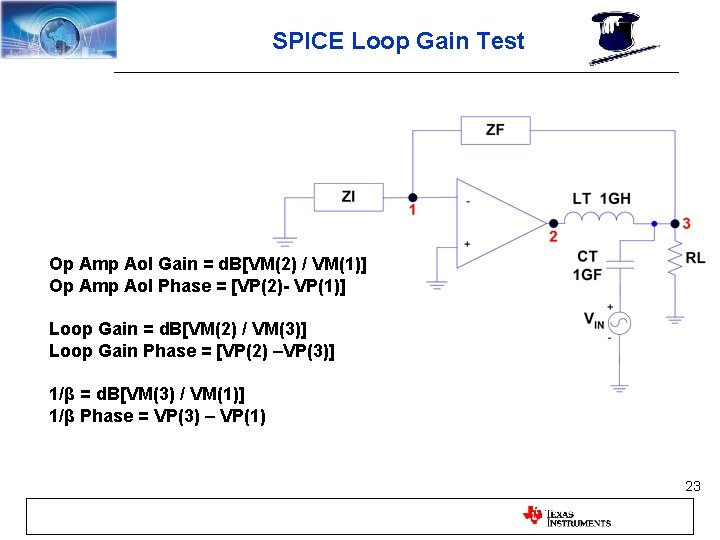 SPICE Loop Gain Test

ZF

ZI

1

-

+

2

LT 1GH

3

CT
1GF

RL

+
$V_{IN}$
-

Op Amp Aol Gain = dB[VM(2) / VM(1)]
Op Amp Aol Phase = [VP(2)- VP(1)]

Loop Gain = dB[VM(2) / VM(3)]
Loop Gain Phase = [VP(2) –VP(3)]

1/β = dB[VM(3) / VM(1)]
1/β Phase = VP(3) – VP(1)

23

TEXAS INSTRUMENTS